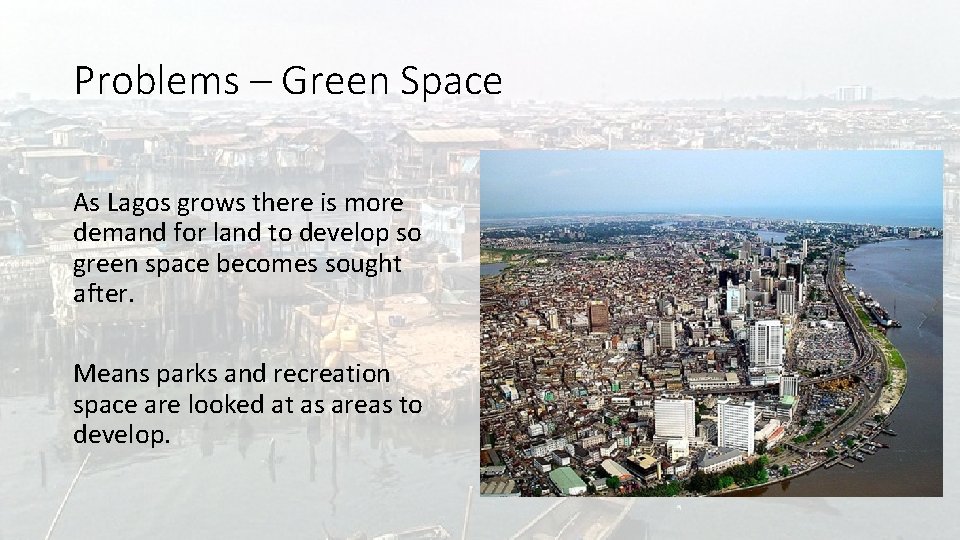 Problems – Green Space

As Lagos grows there is more demand for land to develop so green space becomes sought after.

Means parks and recreation space are looked at as areas to develop.